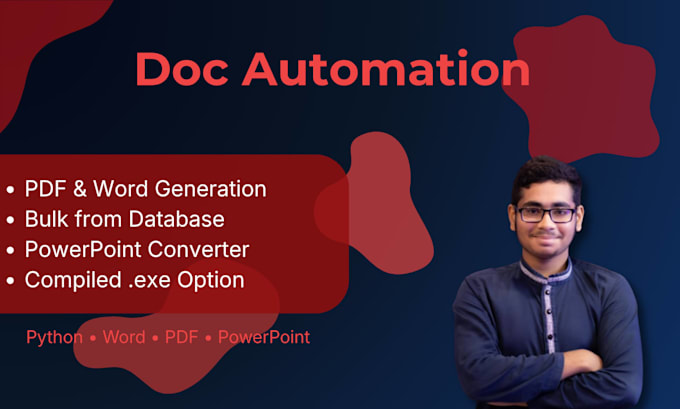 Doc Automation

• PDF & Word Generation
• Bulk from Database
• PowerPoint Converter
• Compiled .exe Option

Python • Word • PDF • PowerPoint